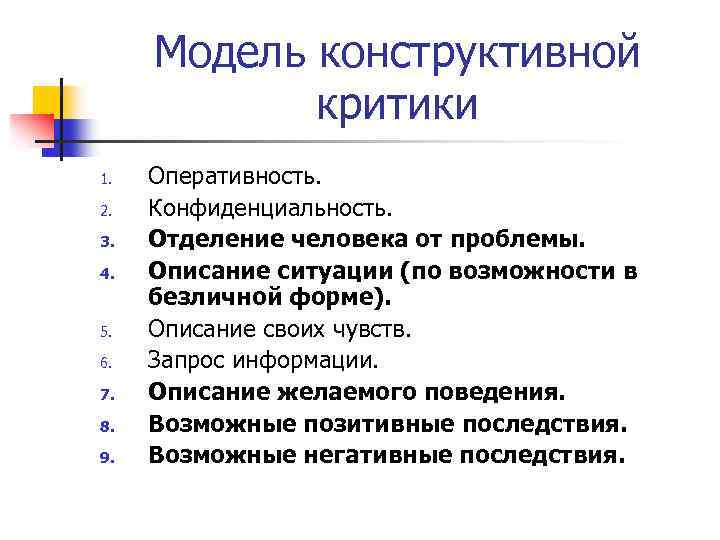 Модель конструктивной критики

1. Оперативность.
2. Конфиденциальность.
3. Отделение человека от проблемы.
4. Описание ситуации (по возможности в безличной форме).
5. Описание своих чувств.
6. Запрос информации.
7. Описание желаемого поведения.
8. Возможные позитивные последствия.
9. Возможные негативные последствия.